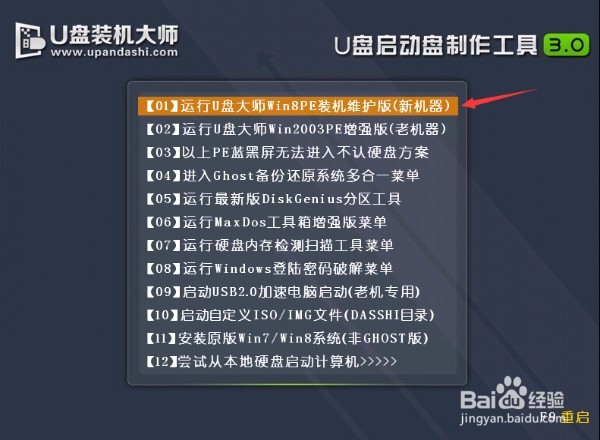 U盘装机大师
www.upandashi.com

U盘启动盘制作工具 3.0

【01】运行U盘大师Win8PE装机维护版(新机器)
【02】运行U盘大师Win2003PE增强版(老机器)
【03】以上PE蓝黑屏无法进入不认硬盘方案
【04】进入Ghost备份还原系统多合一菜单
【05】运行最新版DiskGenius分区工具
【06】运行MaxDos工具箱增强版菜单
【07】运行硬盘内存检测扫描工具菜单
【08】运行Windows登陆密码破解菜单
【09】启动USB2.0加速电脑启动(老机专用)
【10】启动自定义ISO/IMG文件(DASSHI目录)
【11】安装原版Win7/Win8系统(非GHOST版)
【12】尝试从本地硬盘启动计算机>>>>>

Baidu经验
jingyan.baidu.com
F9 重启